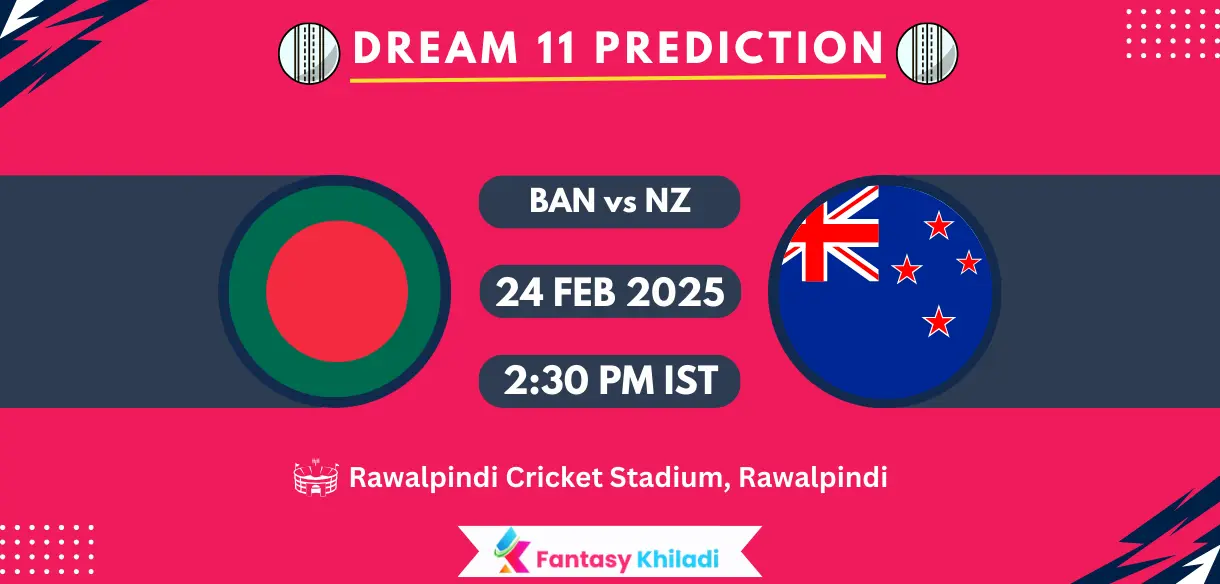 DREAM 11 PREDICTION

BAN vs NZ

24 FEB 2025

2:30 PM IST

Rawalpindi Cricket Stadium, Rawalpindi

Fantasy Khiladi